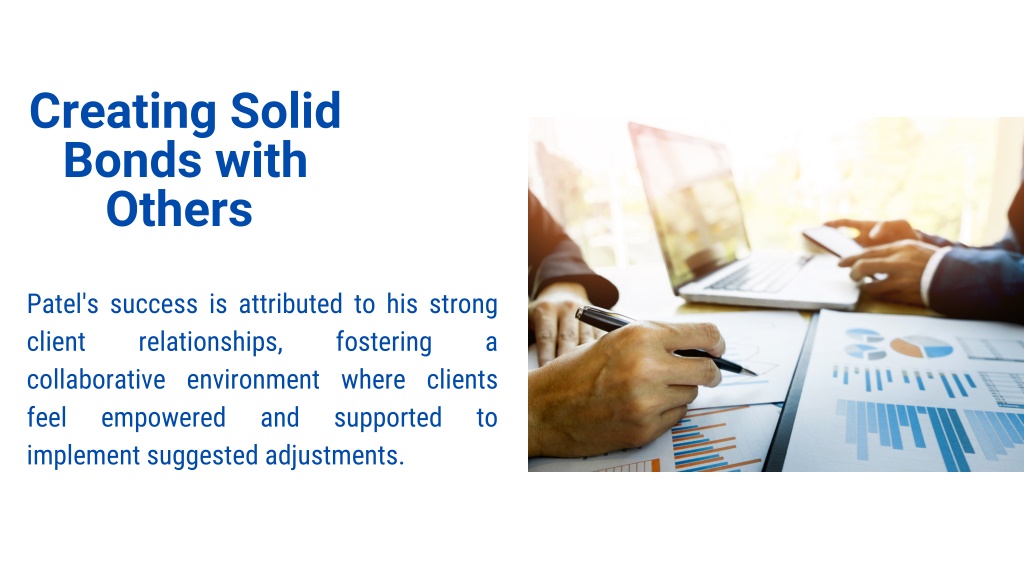 Creating Solid Bonds with Others

Patel's success is attributed to his strong client relationships, fostering a collaborative environment where clients feel empowered and supported to implement suggested adjustments.